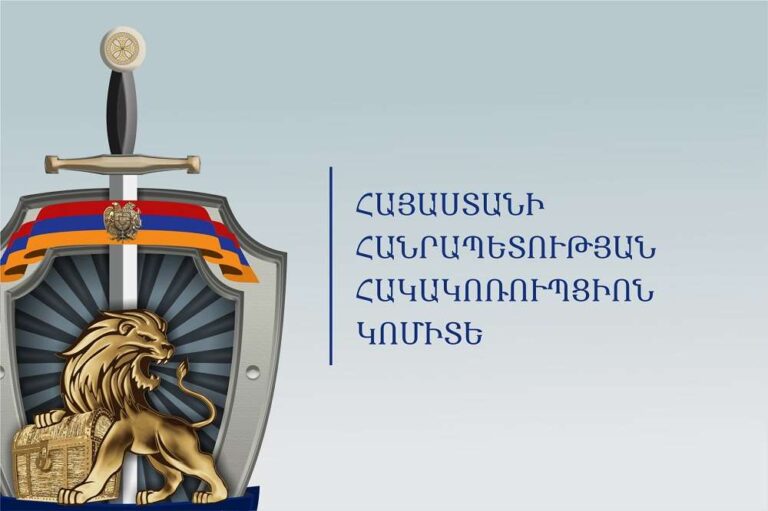 ՀԱՅԱՍՏԱՆԻ
ՀԱՆՐԱՊԵՏՈՒԹՅԱՆ
ՀԱԿԱԿՈՌՈՒՊՑԻՈՆ
ԿՈՄԻՏԵ